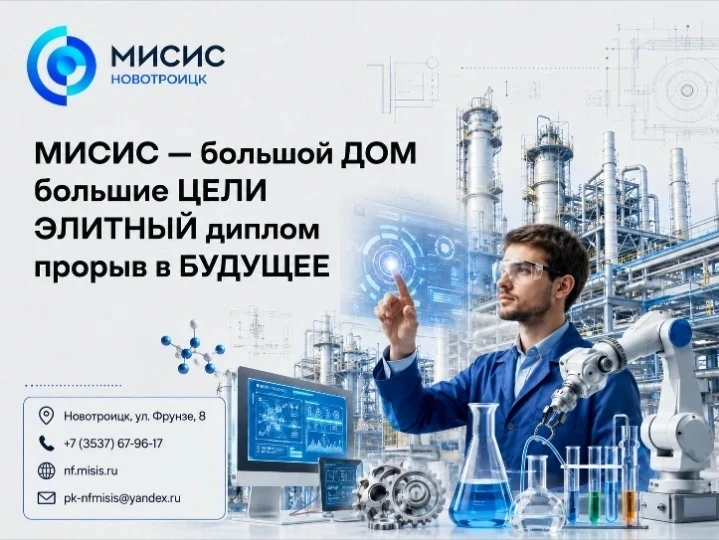 МИСИС
НОВОТРОИЦК

МИСИС — большой ДОМ
большие ЦЕЛИ
ЭЛИТНЫЙ диплом
прорыв в БУДУЩЕЕ

Новотроицк, ул. Фрунзе, 8
+7 (3537) 67-96-17
nf.misis.ru
pk-nfmisis@yandex.ru